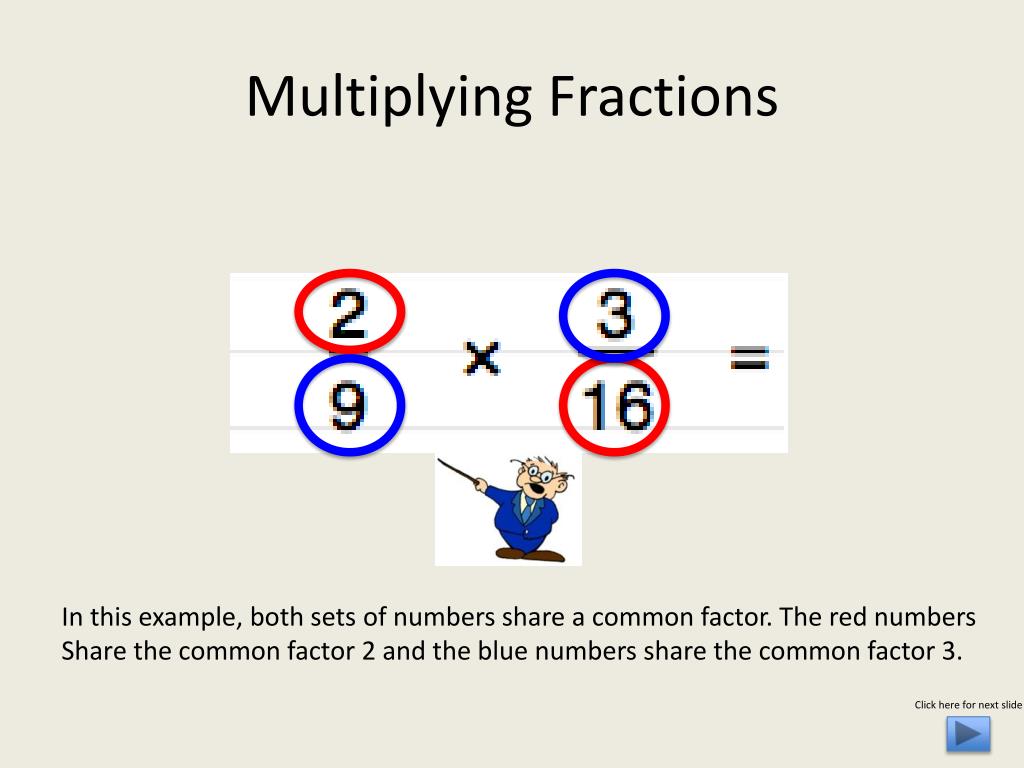 Multiplying Fractions

$\frac{2}{9} \times \frac{3}{16} =$

In this example, both sets of numbers share a common factor. The red numbers Share the common factor 2 and the blue numbers share the common factor 3.

Click here for next slide